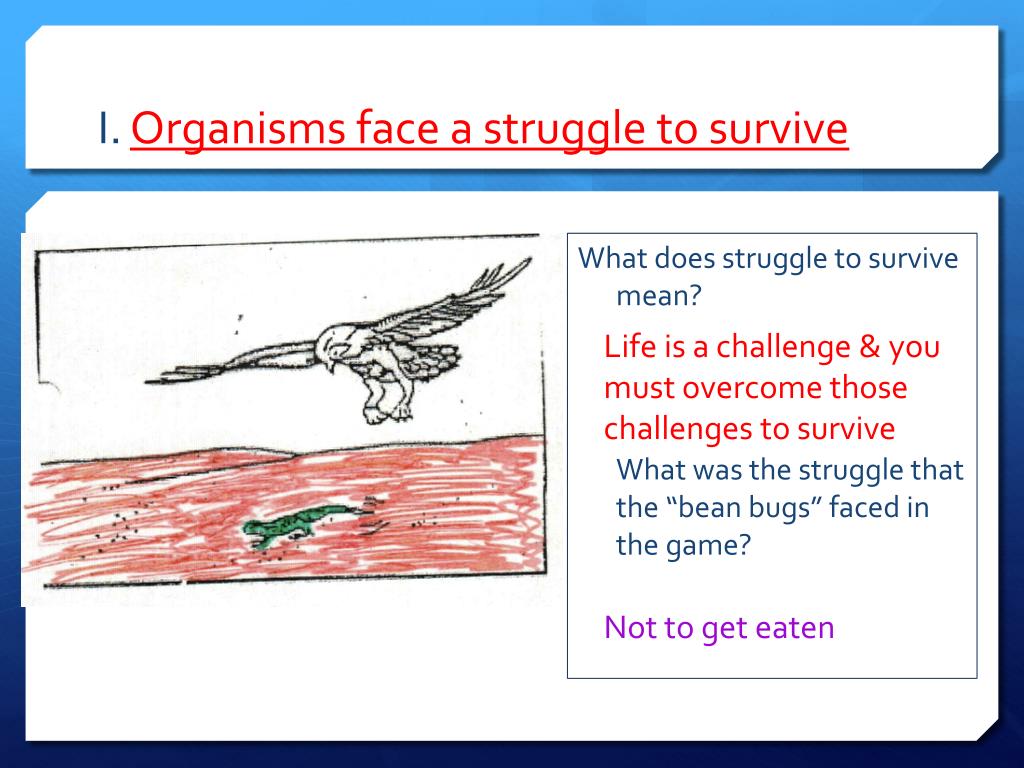 I. Organisms face a struggle to survive

What does struggle to survive mean?

Life is a challenge & you must overcome those challenges to survive

What was the struggle that the “bean bugs” faced in the game?

Not to get eaten